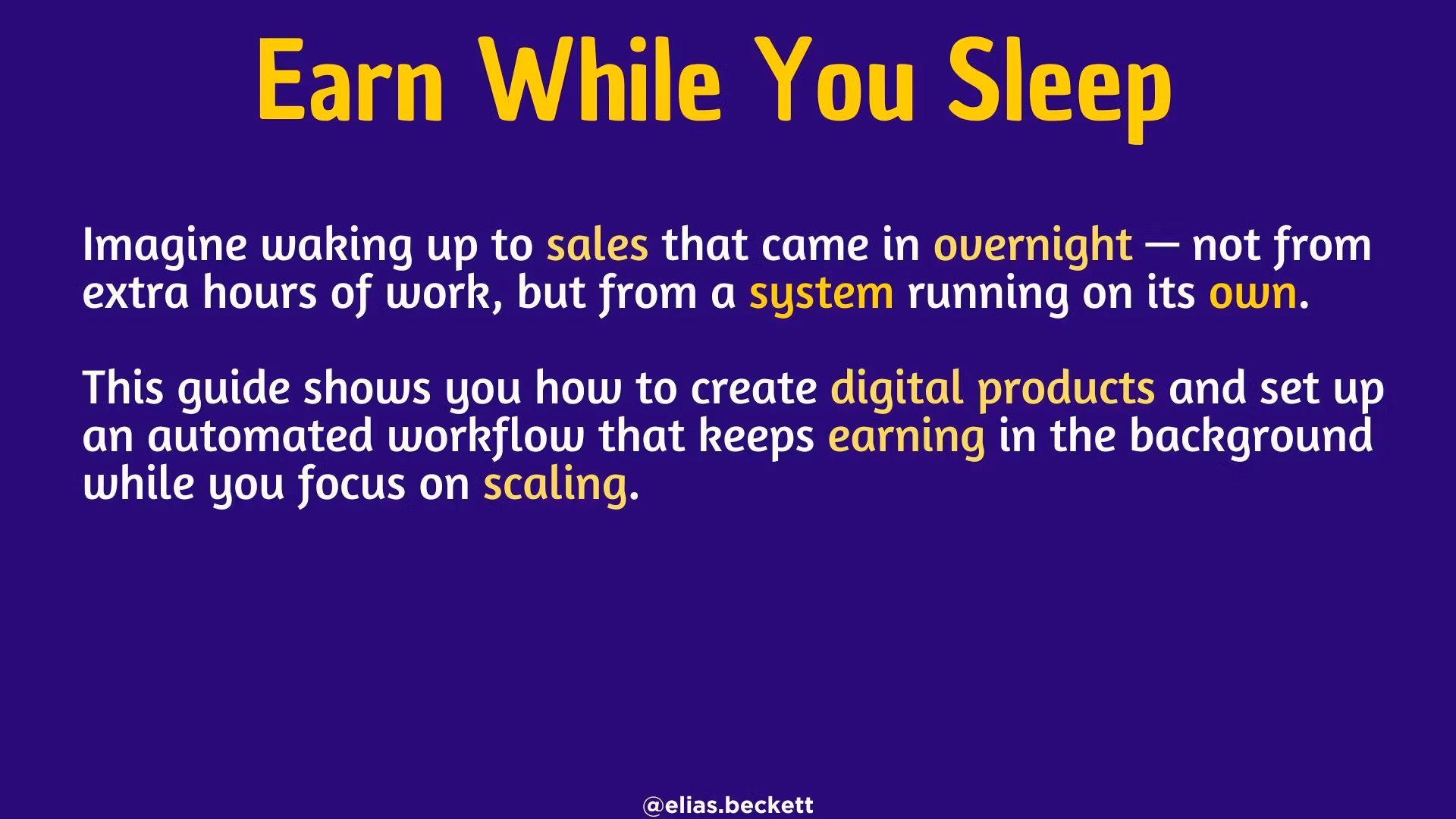 Earn While You Sleep

Imagine waking up to sales that came in overnight — not from extra hours of work, but from a system running on its own.

This guide shows you how to create digital products and set up an automated workflow that keeps earning in the background while you focus on scaling.

@elias.beckett